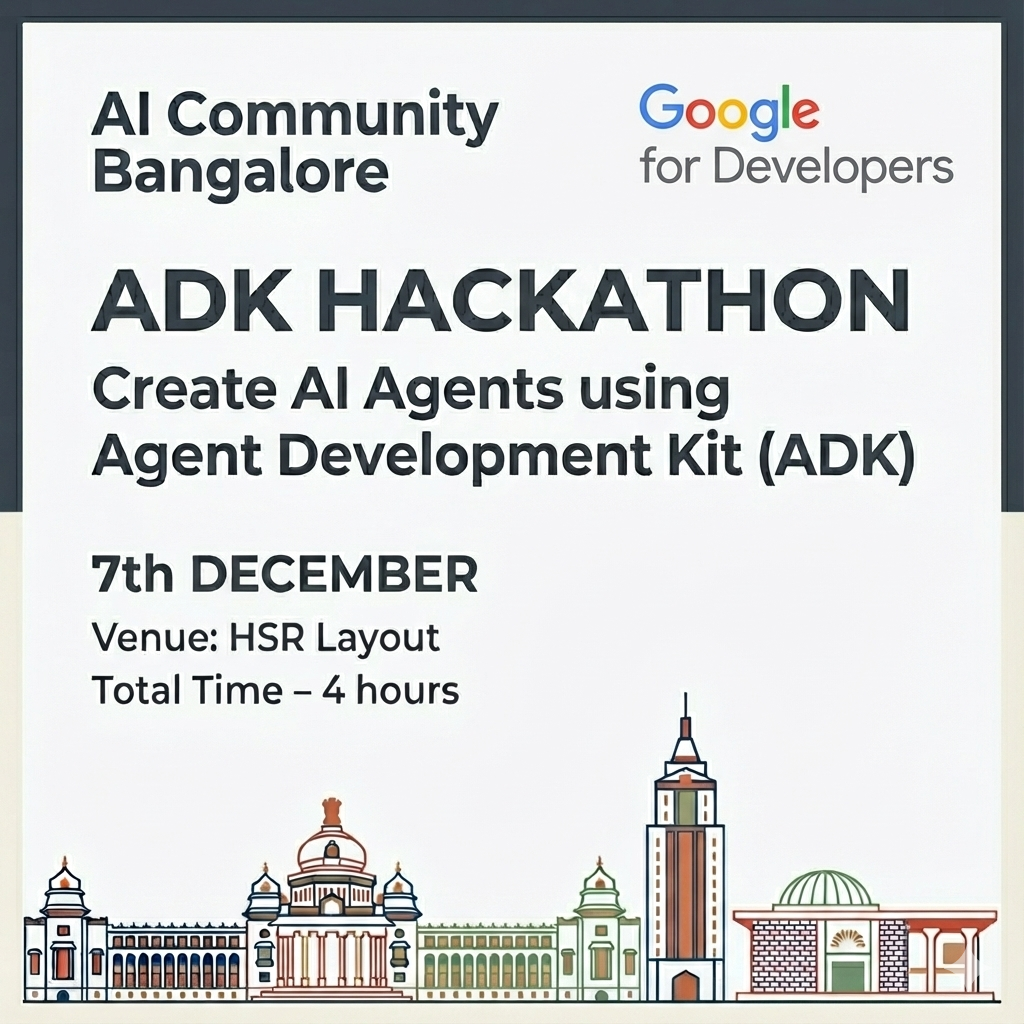 AI Community Bangalore

Google
for Developers

ADK HACKATHON
Create AI Agents using Agent Development Kit (ADK)

7th DECEMBER
Venue: HSR Layout
Total Time – 4 hours